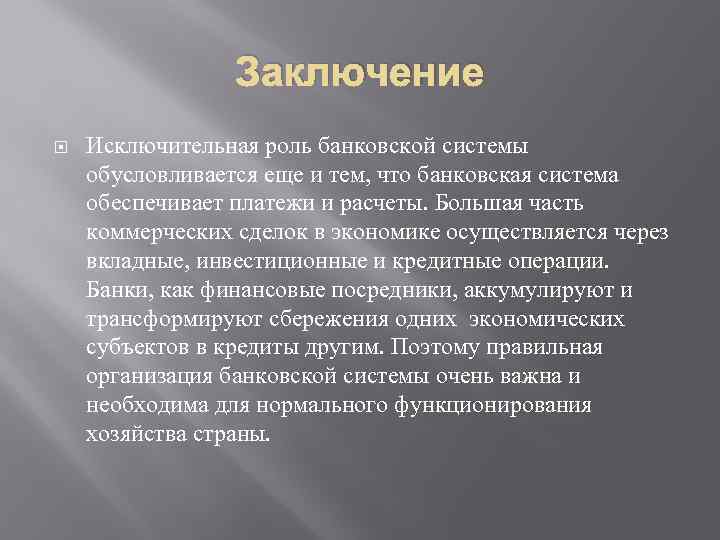 Заключение

Исключительная роль банковской системы обусловливается еще и тем, что банковская система обеспечивает платежи и расчеты. Большая часть коммерческих сделок в экономике осуществляется через вкладные, инвестиционные и кредитные операции. Банки, как финансовые посредники, аккумулируют и трансформируют сбережения одних экономических субъектов в кредиты другим. Поэтому правильная организация банковской системы очень важна и необходима для нормального функционирования хозяйства страны.